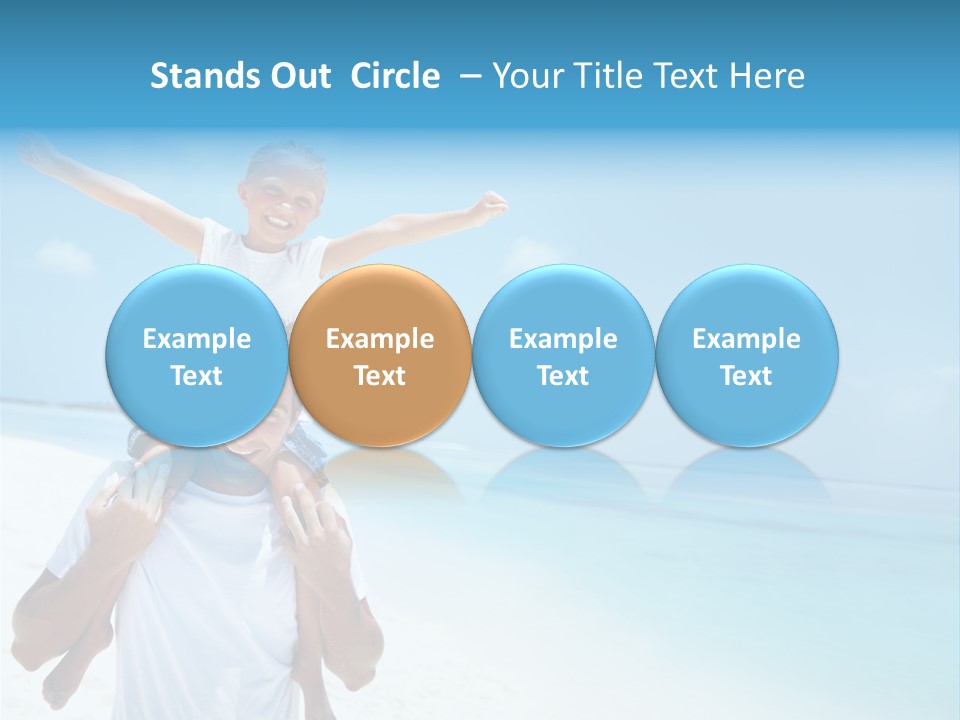 Stands Out  Circle  – Your Title Text Here

Example Text

Example Text

Example Text

Example Text